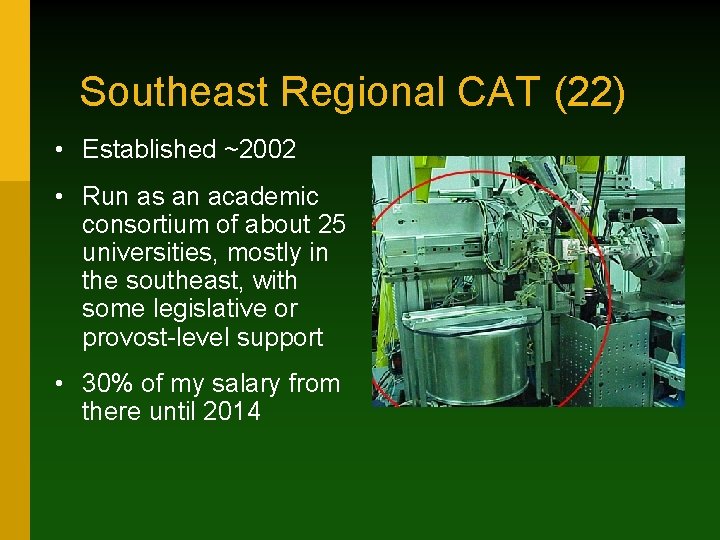 Southeast Regional CAT (22)

• Established ~2002

• Run as an academic consortium of about 25 universities, mostly in the southeast, with some legislative or provost-level support

• 30% of my salary from there until 2014